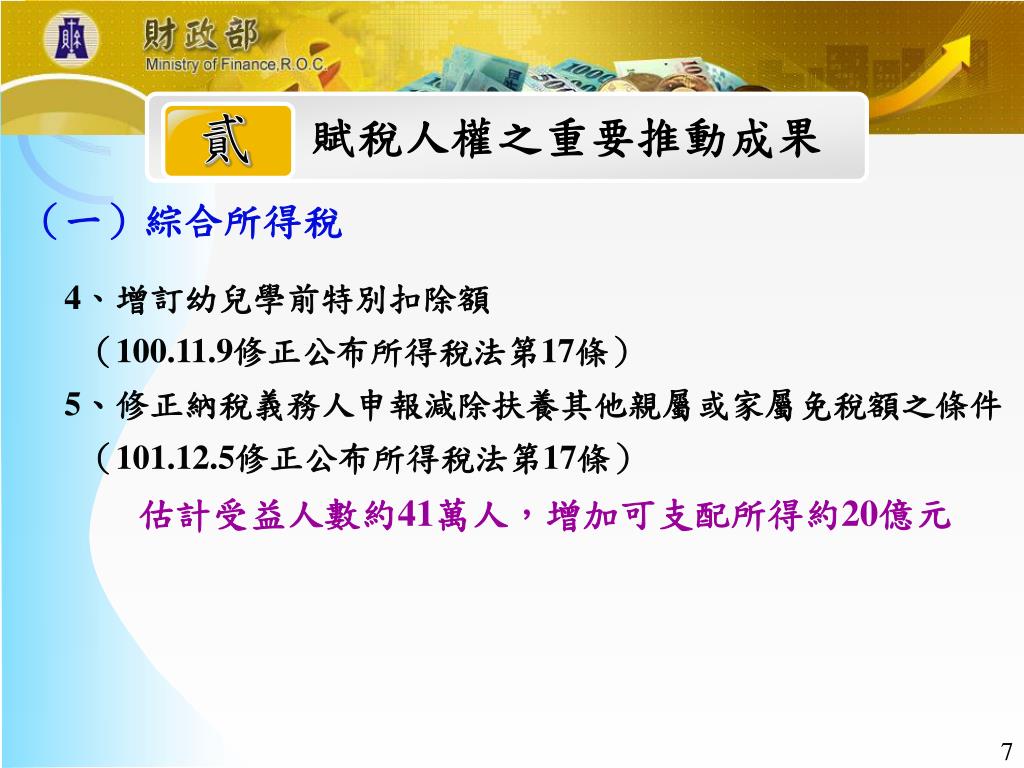 財政部
Ministry of Finance,R.O.C.

貳 賦稅人權之重要推動成果

（一）綜合所得稅

4、增訂幼兒學前特別扣除額
（100.11.9修正公布所得稅法第17條）
5、修正納稅義務人申報減除扶養其他親屬或家屬免稅額之條件
（101.12.5修正公布所得稅法第17條）
估計受益人數約41萬人，增加可支配所得約20億元

7